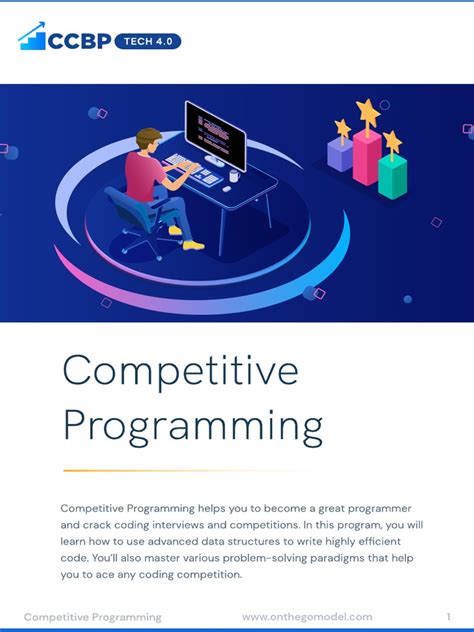 CCBP TECH 4.0

Competitive Programming

Competitive Programming helps you to become a great programmer and crack coding interviews and competitions. In this program, you will learn how to use advanced data structures to write highly efficient code. You'll also master various problem-solving paradigms that help you to ace any coding competition.

Competitive Programming www.onthegomodel.com 1